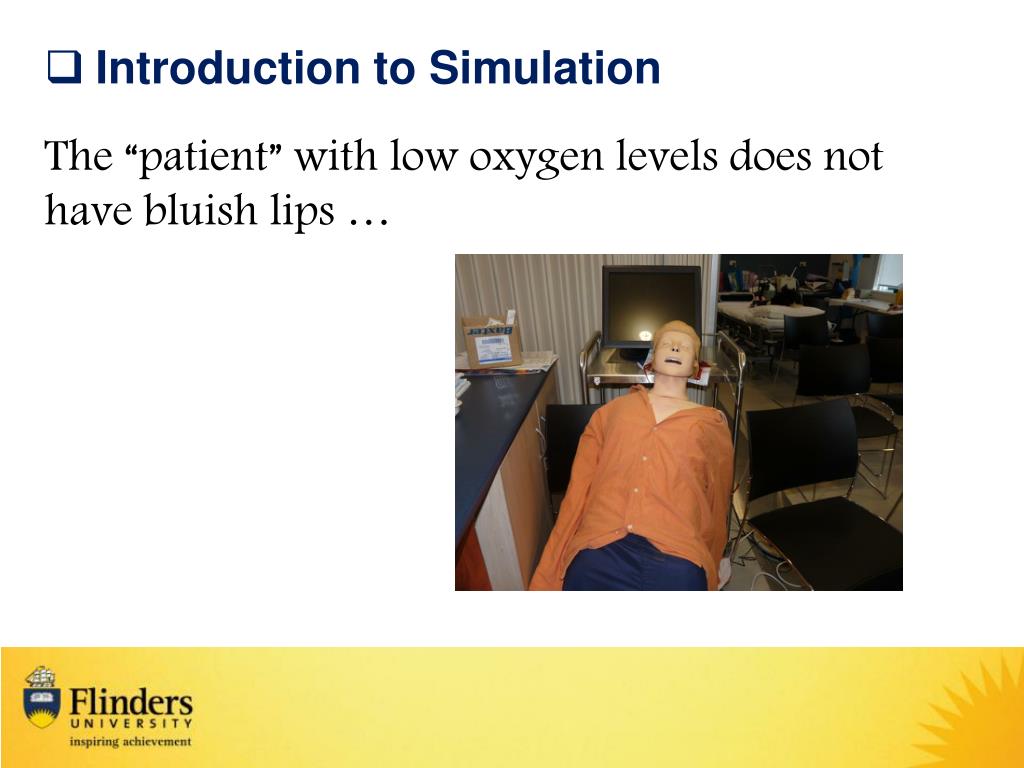 ❑ Introduction to Simulation

The “patient” with low oxygen levels does not have bluish lips …

Baxter

Flinders
UNIVERSITY
inspiring achievement